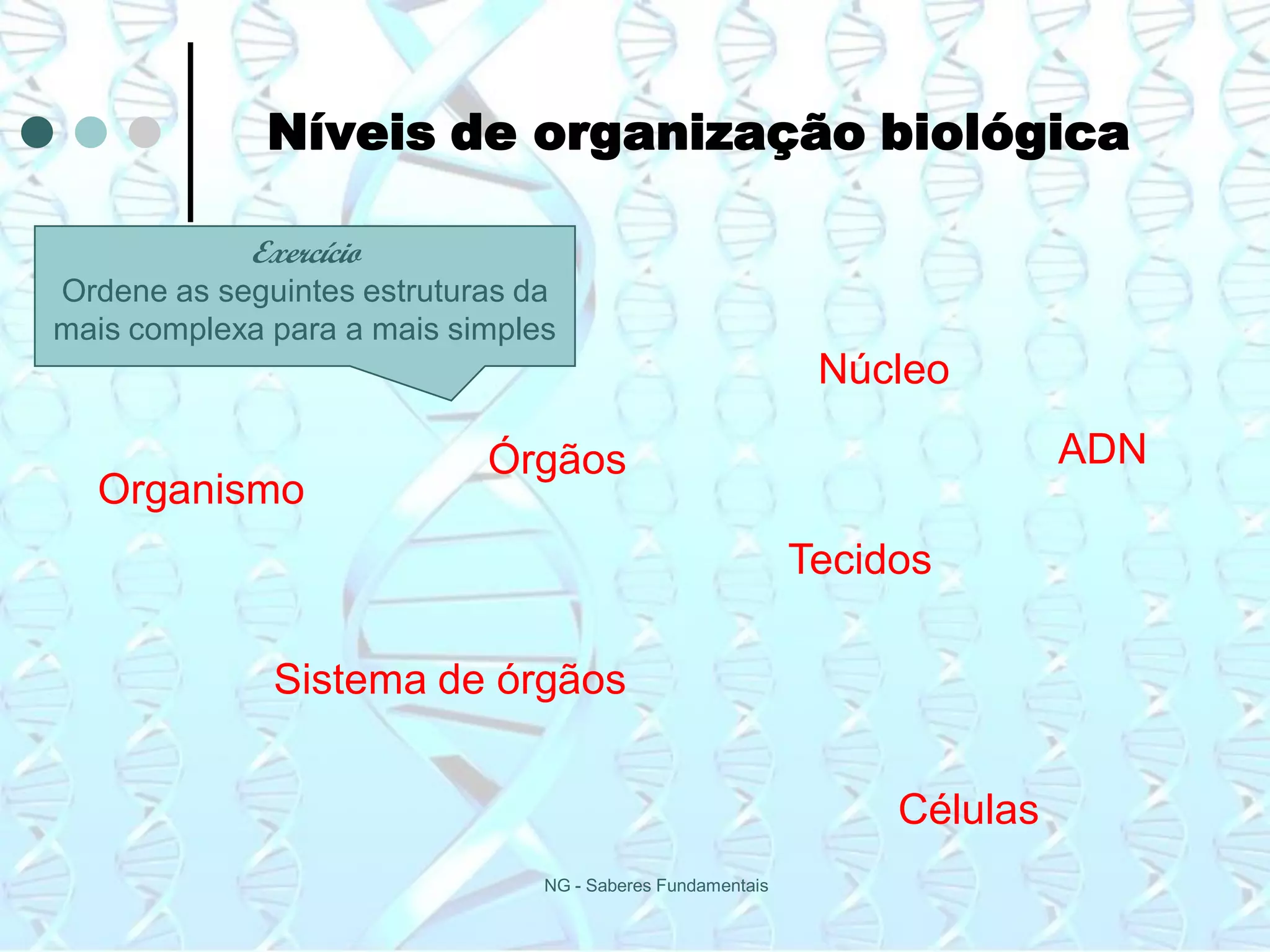 Níveis de organização biológica

Exercício
Ordene as seguintes estruturas da mais complexa para a mais simples

Núcleo

Órgãos

ADN

Organismo

Tecidos

Sistema de órgãos

Células

NG - Saberes Fundamentais